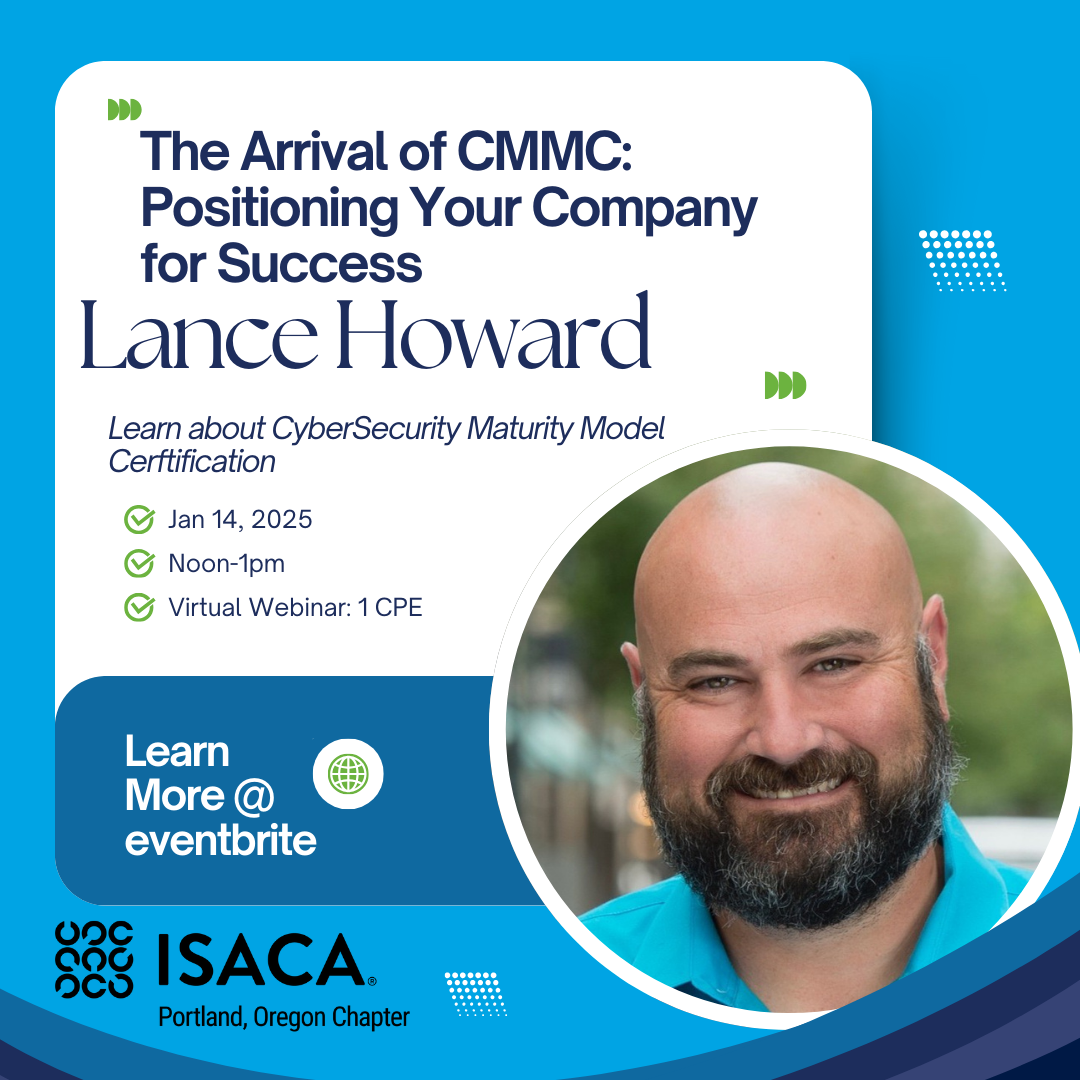 The Arrival of CMMC: Positioning Your Company for Success

Lance Howard

Learn about CyberSecurity Maturity Model Cerftification

Jan 14, 2025

Noon-1pm

Virtual Webinar: 1 CPE

Learn More @ eventbrite

ISACA®

Portland, Oregon Chapter